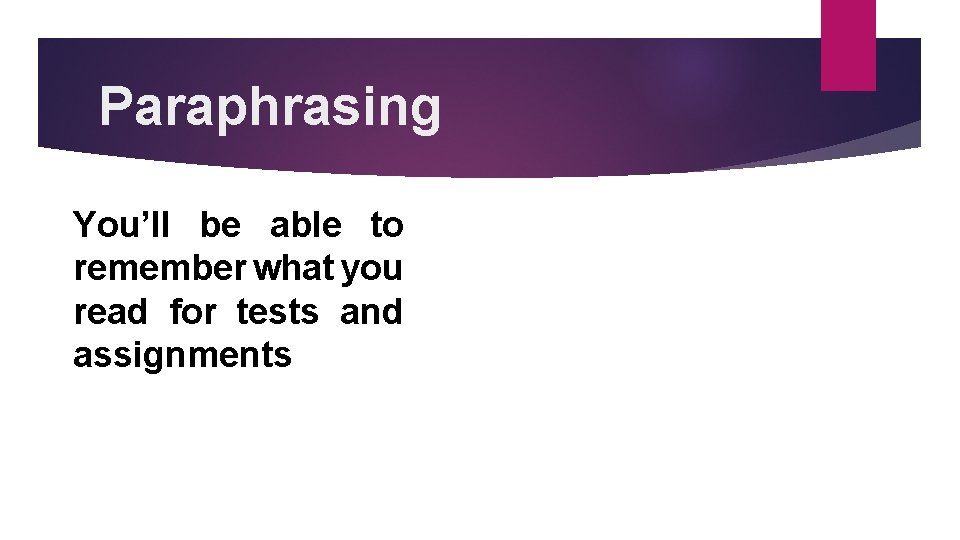 Paraphrasing

You’ll be able to remember what you read for tests and assignments